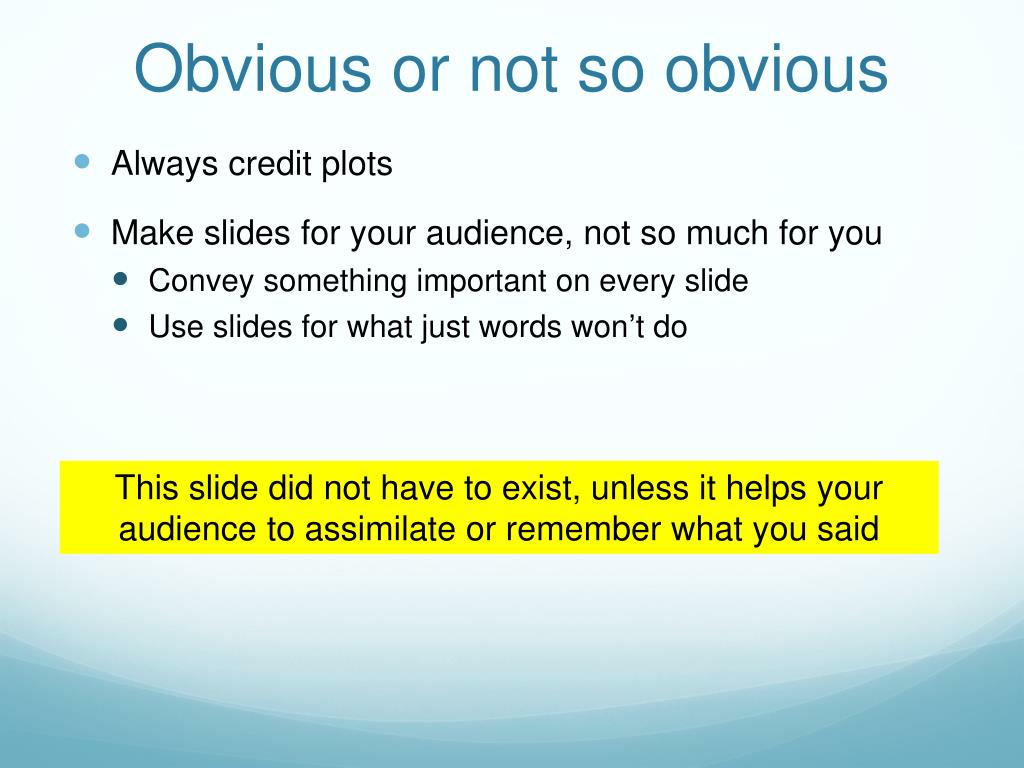 Obvious or not so obvious

- Always credit plots
- Make slides for your audience, not so much for you
  - Convey something important on every slide
  - Use slides for what just words won’t do

This slide did not have to exist, unless it helps your audience to assimilate or remember what you said